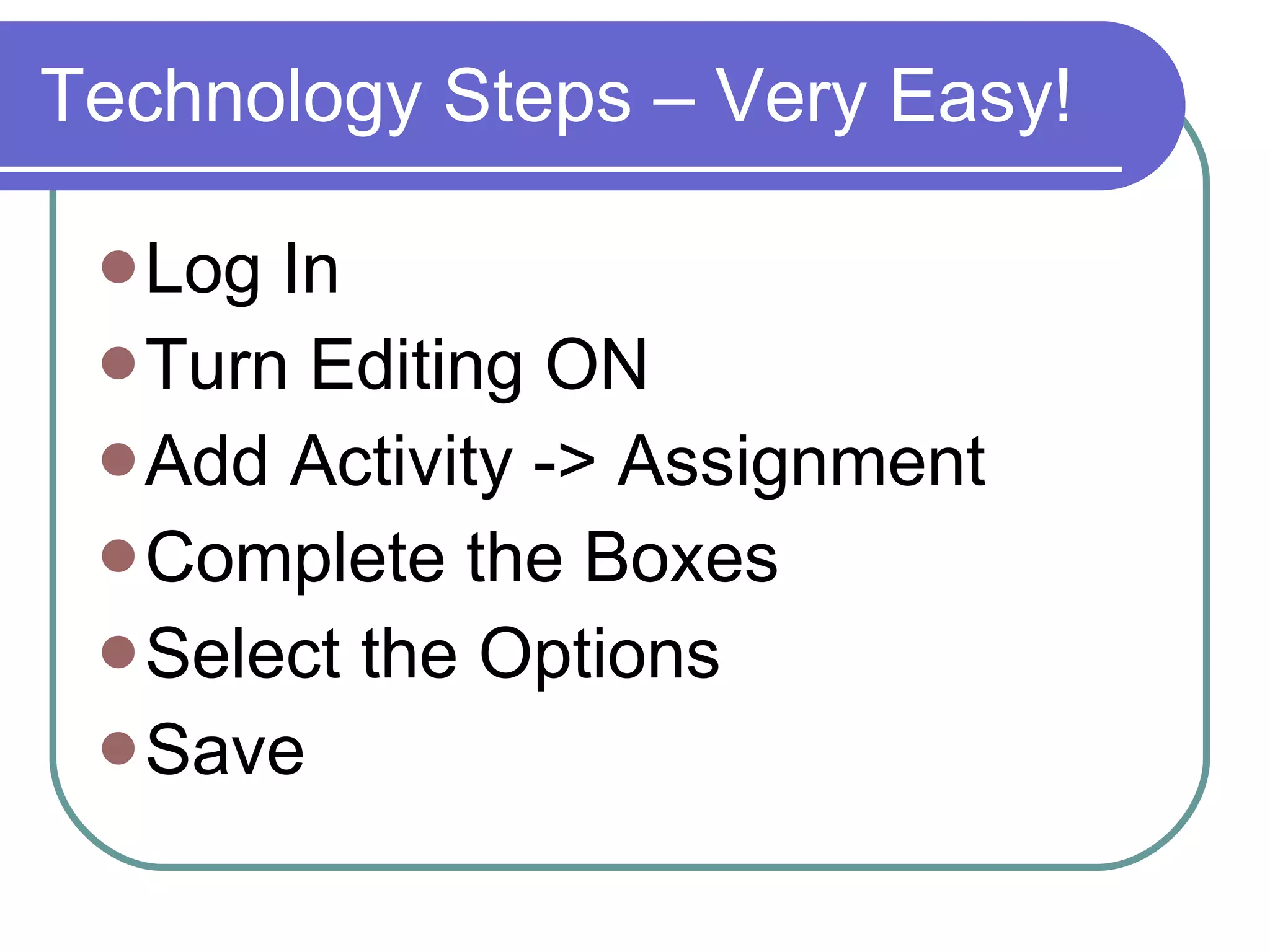 Technology Steps – Very Easy!

- Log In
- Turn Editing ON
- Add Activity -> Assignment
- Complete the Boxes
- Select the Options
- Save